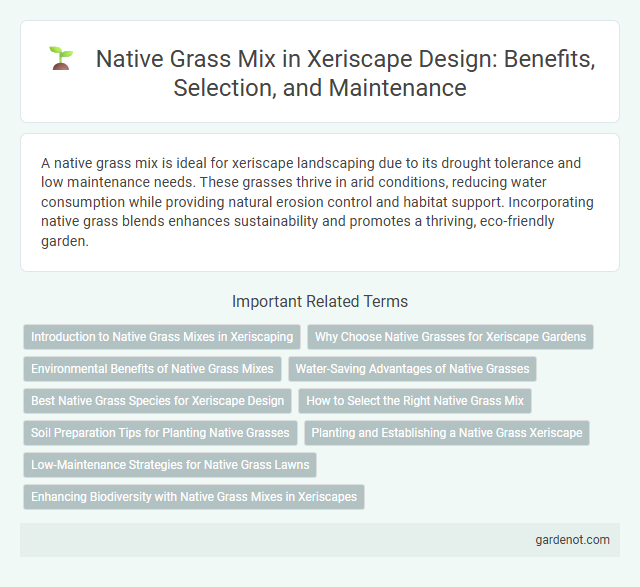 Native Grass Mix in Xeriscape Design: Benefits, Selection, and Maintenance

A native grass mix is ideal for xeriscape landscaping due to its drought tolerance and low maintenance needs. These grasses thrive in arid conditions, reducing water consumption while providing natural erosion control and habitat support. Incorporating native grass blends enhances sustainability and promotes a thriving, eco-friendly garden.

Important Related Terms

Introduction to Native Grass Mixes in Xeriscaping

Why Choose Native Grasses for Xeriscape Gardens

Environmental Benefits of Native Grass Mixes

Water-Saving Advantages of Native Grasses

Best Native Grass Species for Xeriscape Design

How to Select the Right Native Grass Mix

Soil Preparation Tips for Planting Native Grasses

Planting and Establishing a Native Grass Xeriscape

Low-Maintenance Strategies for Native Grass Lawns

Enhancing Biodiversity with Native Grass Mixes in Xeriscapes

gardenot.com